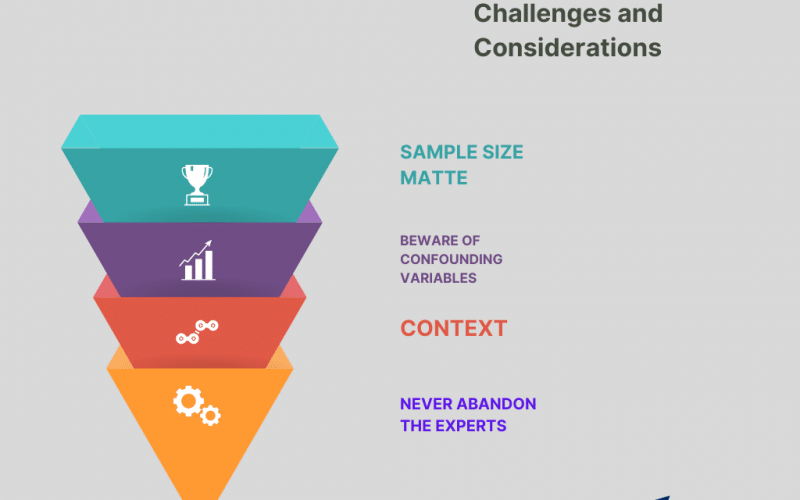 Challenges and Considerations

SAMPLE SIZE MATTE

BEWARE OF CONFOUNDING VARIABLES

CONTEXT

NEVER ABANDON THE EXPERTS